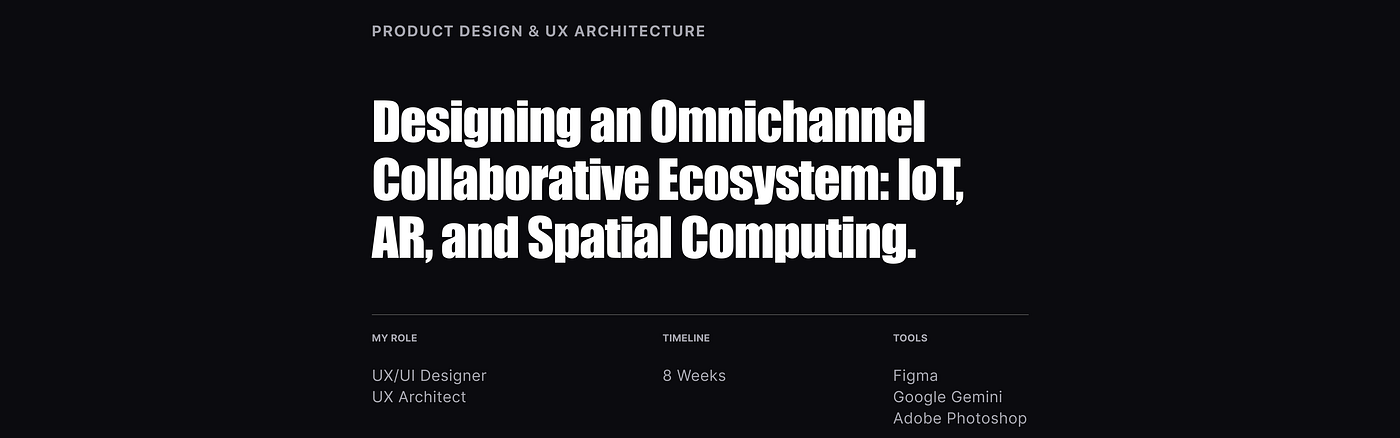 PRODUCT DESIGN & UX ARCHITECTURE

Designing an Omnichannel Collaborative Ecosystem: IoT, AR, and Spatial Computing.

MY ROLE

UX/UI Designer
UX Architect

TIMELINE

8 Weeks

TOOLS

Figma
Google Gemini
Adobe Photoshop